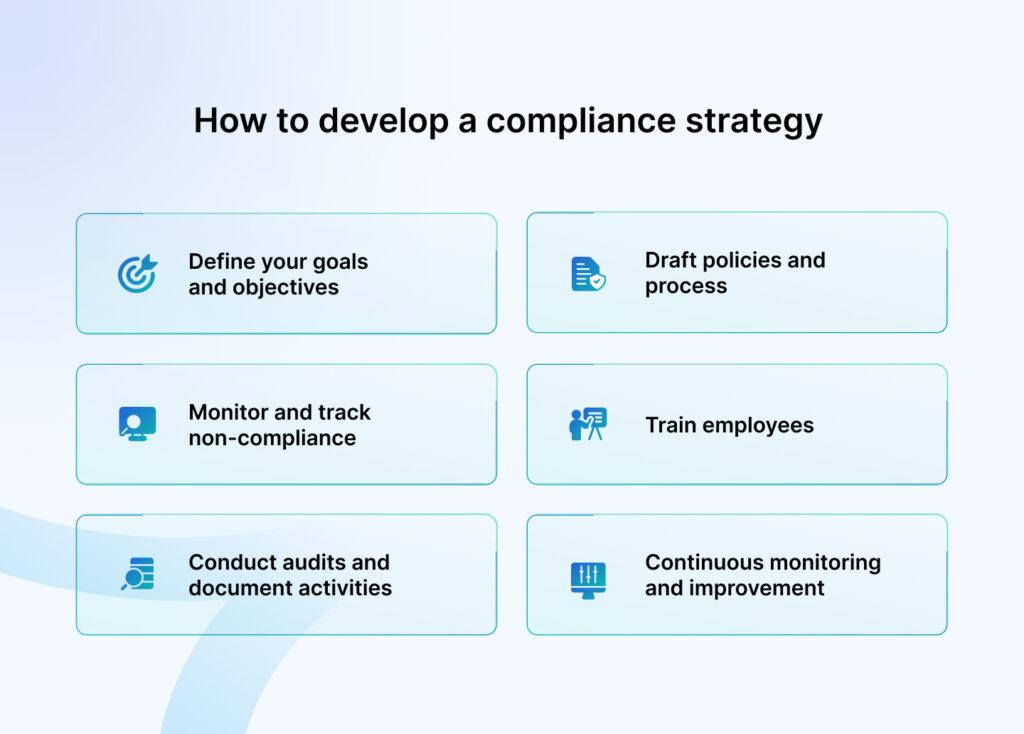 How to develop a compliance strategy

Define your goals and objectives

Draft policies and process

Monitor and track non-compliance

Train employees

Conduct audits and document activities

Continuous monitoring and improvement